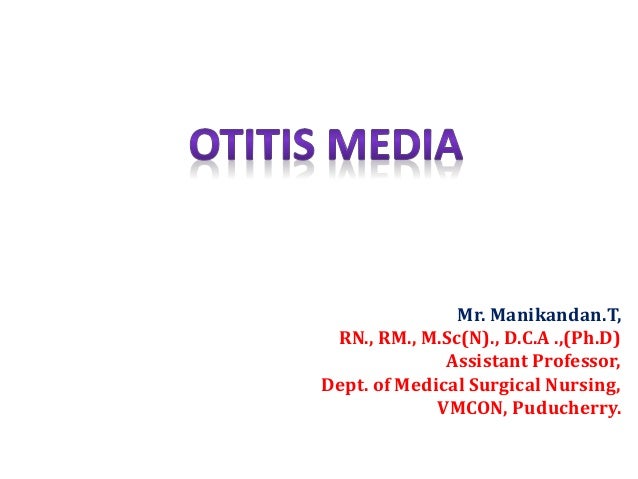 OTITIS MEDIA

Mr. Manikandan.T,
RN., RM., M.Sc(N)., D.C.A .,(Ph.D)
Assistant Professor,
Dept. of Medical Surgical Nursing,
VMCON, Puducherry.